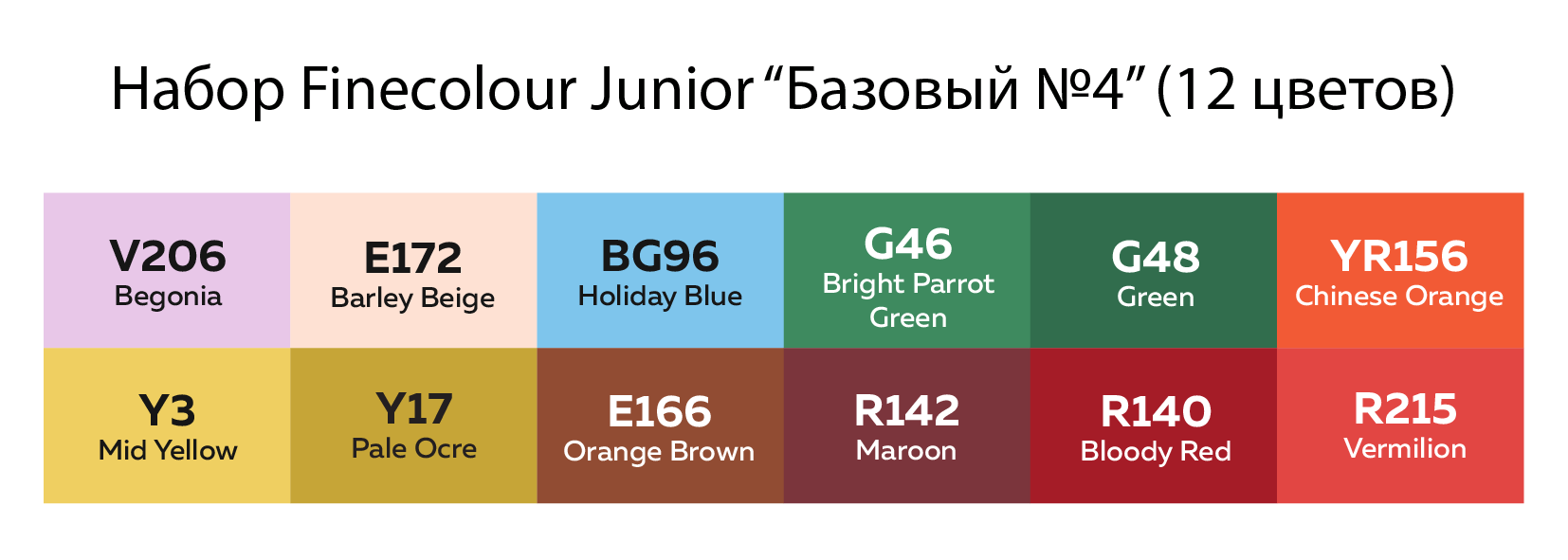 Набор Finecolour Junior “Базовый №4” (12 цветов)

| V206 Begonia | E172 Barley Beige | BG96 Holiday Blue | G46 Bright Parrot Green | G48 Green | YR156 Chinese Orange |
|---|---|---|---|---|---|
| Y3 Mid Yellow | Y17 Pale Ocre | E166 Orange Brown | R142 Maroon | R140 Bloody Red | R215 Vermilion |